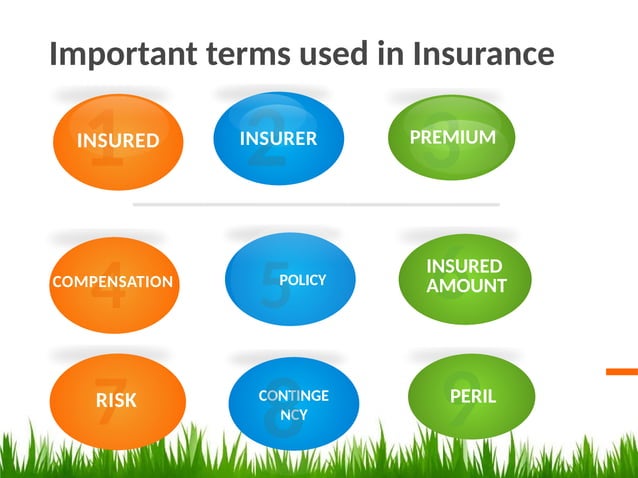 Important terms used in Insurance

1 INSURED

2 INSURER

3 PREMIUM

4 COMPENSATION

5 POLICY

6 INSURED AMOUNT

7 RISK

8 CONTINGE NCY

9 PERIL